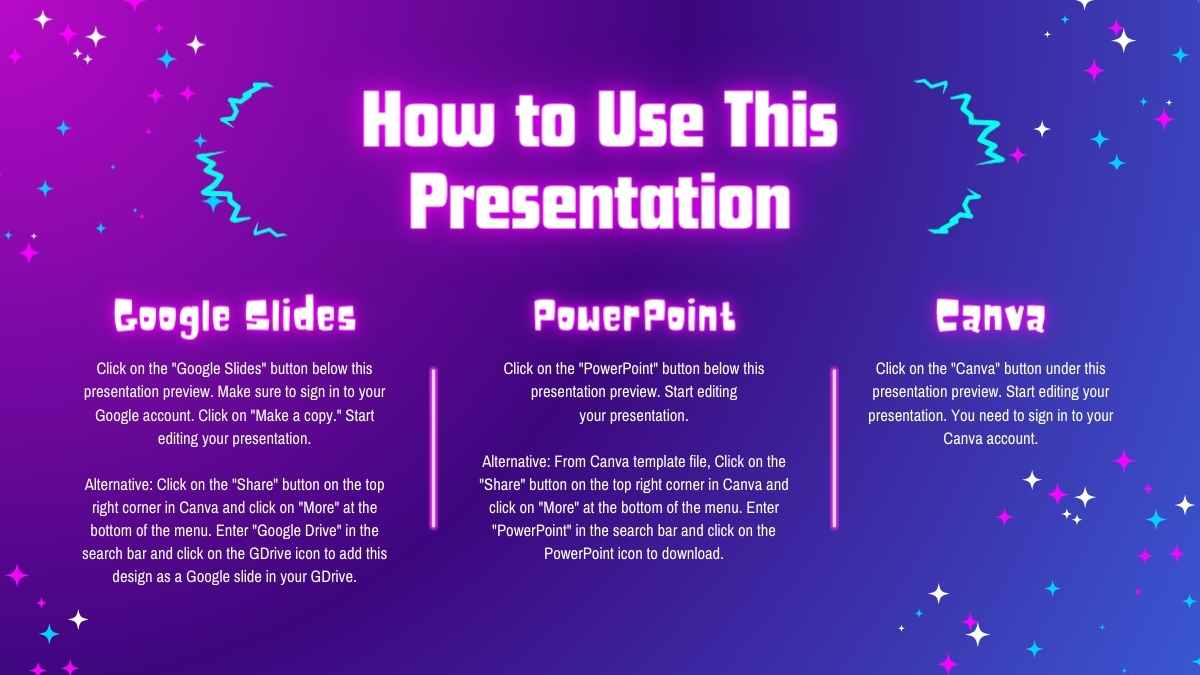 How to Use This Presentation

Google Slides

Click on the "Google Slides" button below this presentation preview. Make sure to sign in to your Google account. Click on "Make a copy." Start editing your presentation.

Alternative: Click on the "Share" button on the top right corner in Canva and click on "More" at the bottom of the menu. Enter "Google Drive" in the search bar and click on the GDrive icon to add this design as a Google slide in your GDrive.

PowerPoint

Click on the "PowerPoint" button below this presentation preview. Start editing your presentation.

Alternative: From Canva template file, Click on the "Share" button on the top right corner in Canva and click on "More" at the bottom of the menu. Enter "PowerPoint" in the search bar and click on the PowerPoint icon to download.

Canva

Click on the "Canva" button under this presentation preview. Start editing your presentation. You need to sign in to your Canva account.